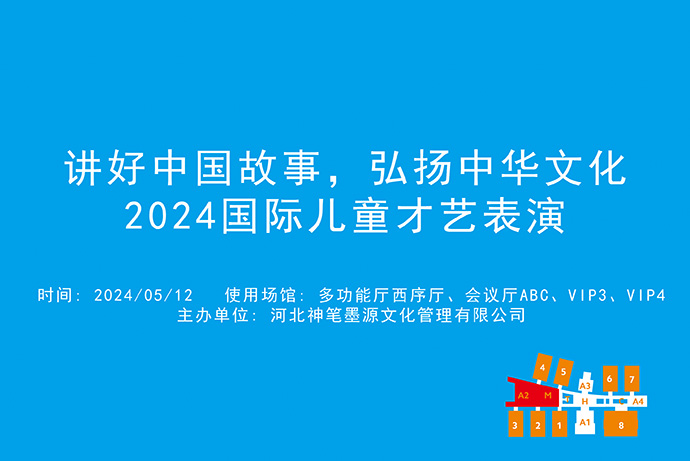 讲好中国故事，弘扬中华文化
2024国际儿童才艺表演

时间：2024/05/12　使用场馆：多功能厅西序厅、会议厅ABC、VIP3、VIP4
主办单位：河北神笔墨源文化管理有限公司

4 5 6 7 A2 M A3 H A4 3 2 1 A1 8